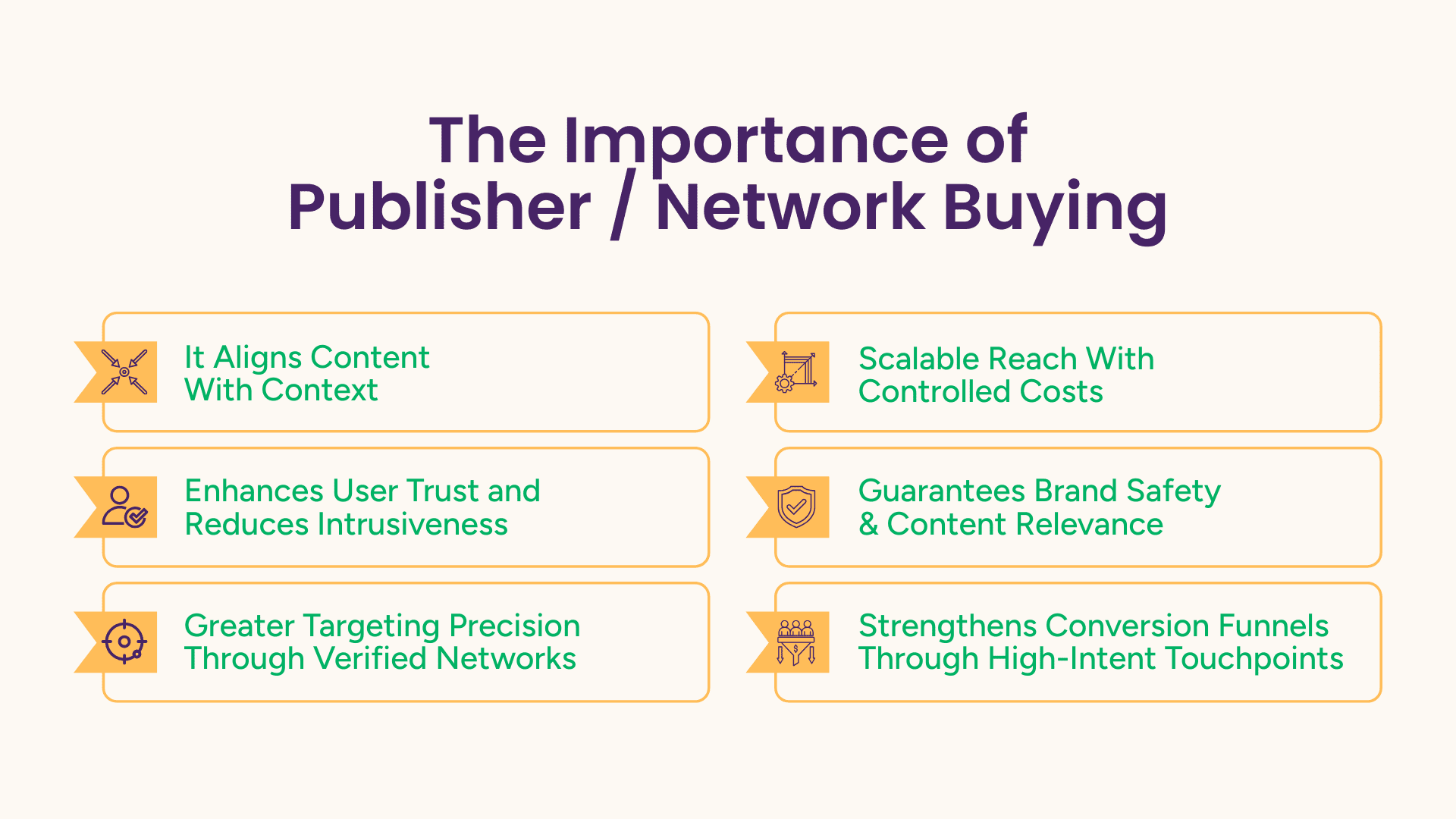 The Importance of Publisher / Network Buying

It Aligns Content With Context

Enhances User Trust and Reduces Intrusiveness

Greater Targeting Precision Through Verified Networks

Scalable Reach With Controlled Costs

Guarantees Brand Safety & Content Relevance

Strengthens Conversion Funnels Through High-Intent Touchpoints